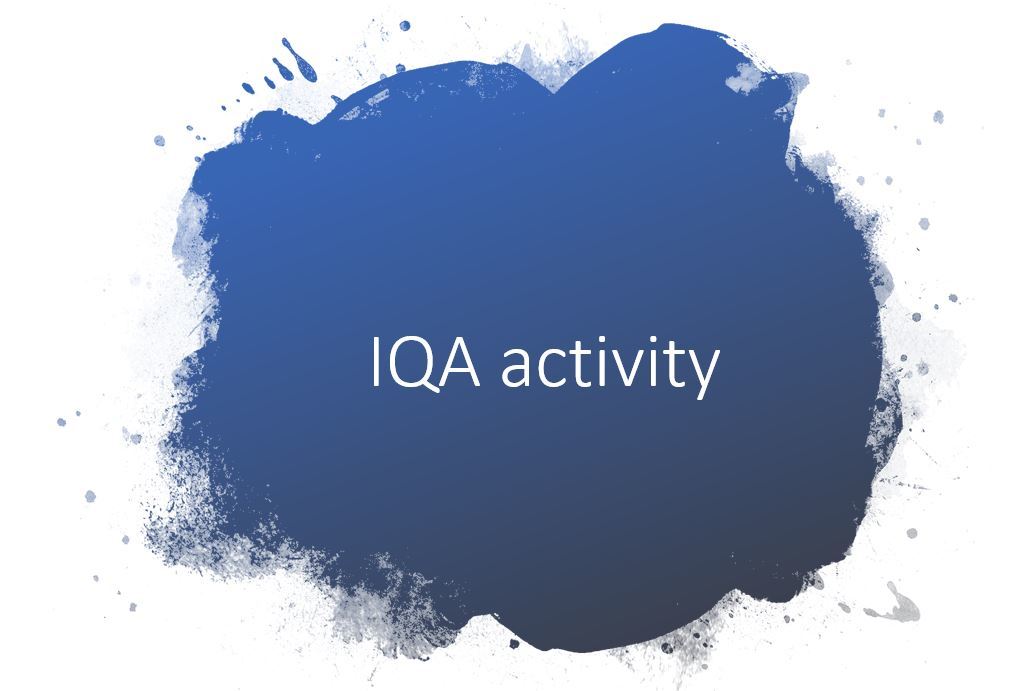 IQA activity